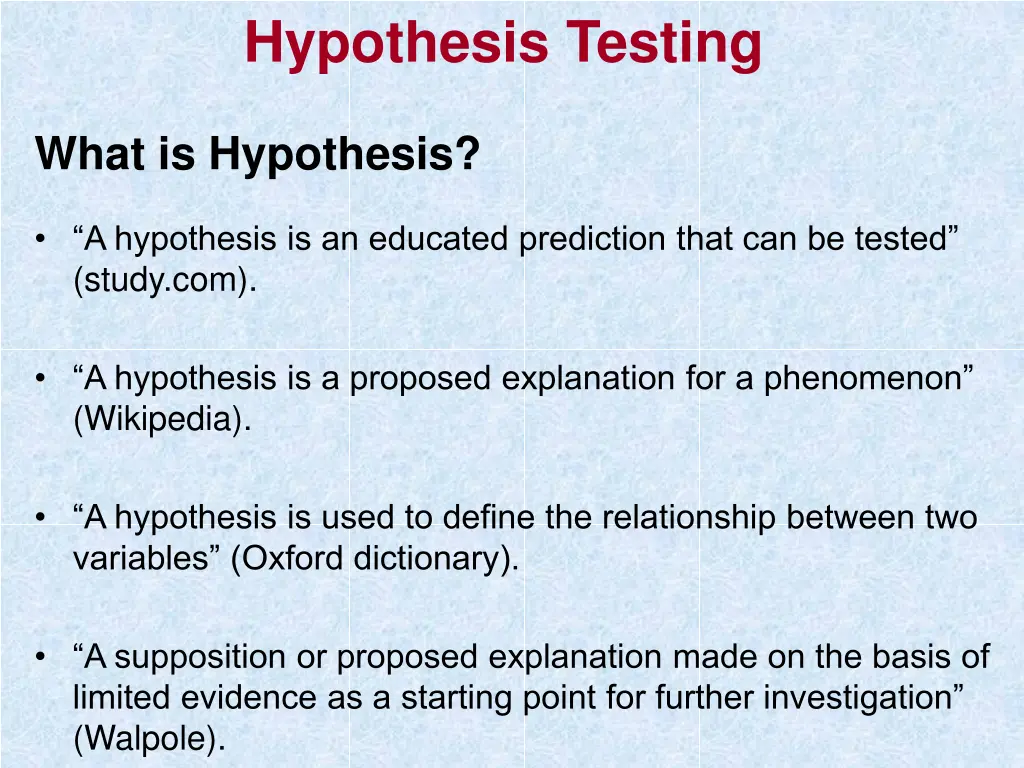 Hypothesis Testing

What is Hypothesis?

• “A hypothesis is an educated prediction that can be tested” (study.com).

• “A hypothesis is a proposed explanation for a phenomenon” (Wikipedia).

• “A hypothesis is used to define the relationship between two variables” (Oxford dictionary).

• “A supposition or proposed explanation made on the basis of limited evidence as a starting point for further investigation” (Walpole).